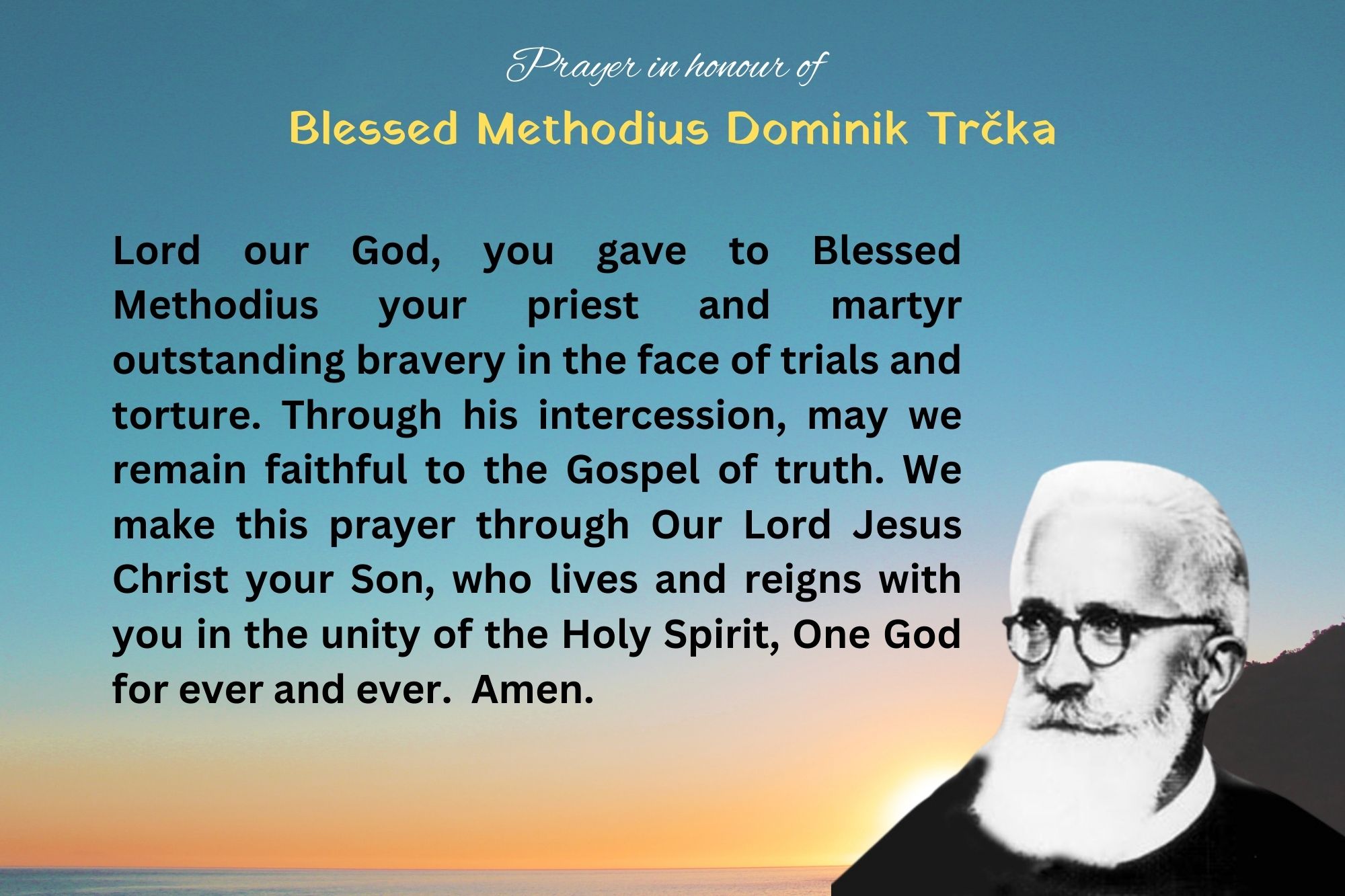 Prayer in honour of

Blessed Methodius Dominik Trčka

Lord our God, you gave to Blessed Methodius your priest and martyr outstanding bravery in the face of trials and torture. Through his intercession, may we remain faithful to the Gospel of truth. We make this prayer through Our Lord Jesus Christ your Son, who lives and reigns with you in the unity of the Holy Spirit, One God for ever and ever. Amen.